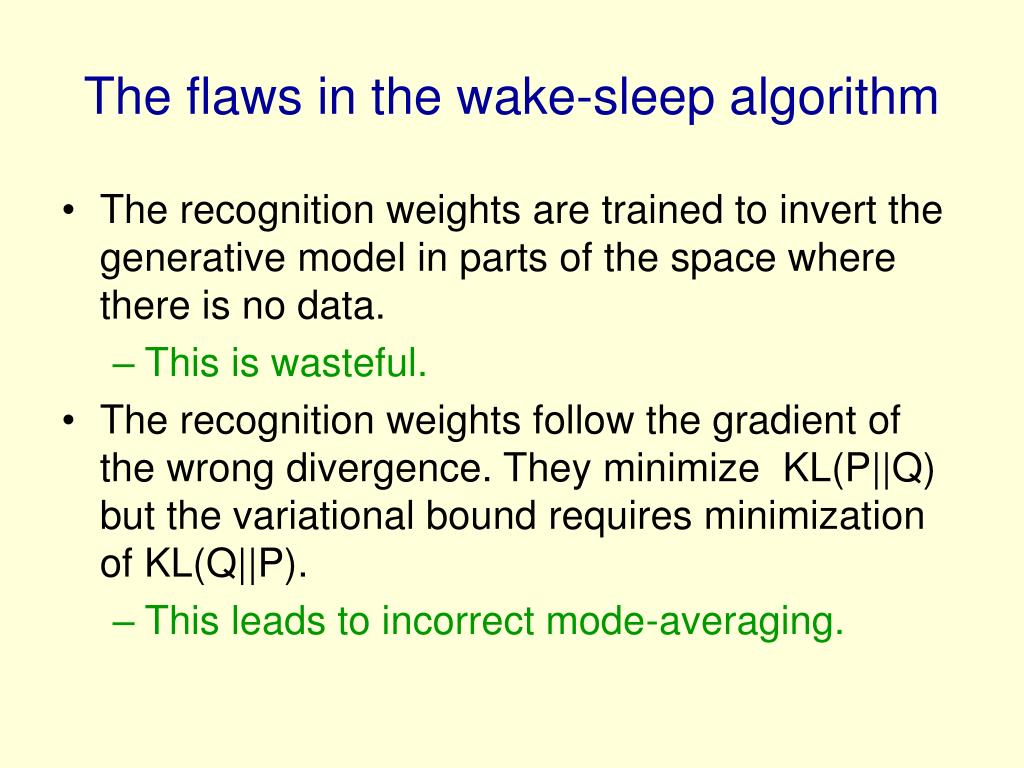 The flaws in the wake-sleep algorithm

• The recognition weights are trained to invert the generative model in parts of the space where there is no data.
– This is wasteful.
• The recognition weights follow the gradient of the wrong divergence. They minimize KL(P||Q) but the variational bound requires minimization of KL(Q||P).
– This leads to incorrect mode-averaging.